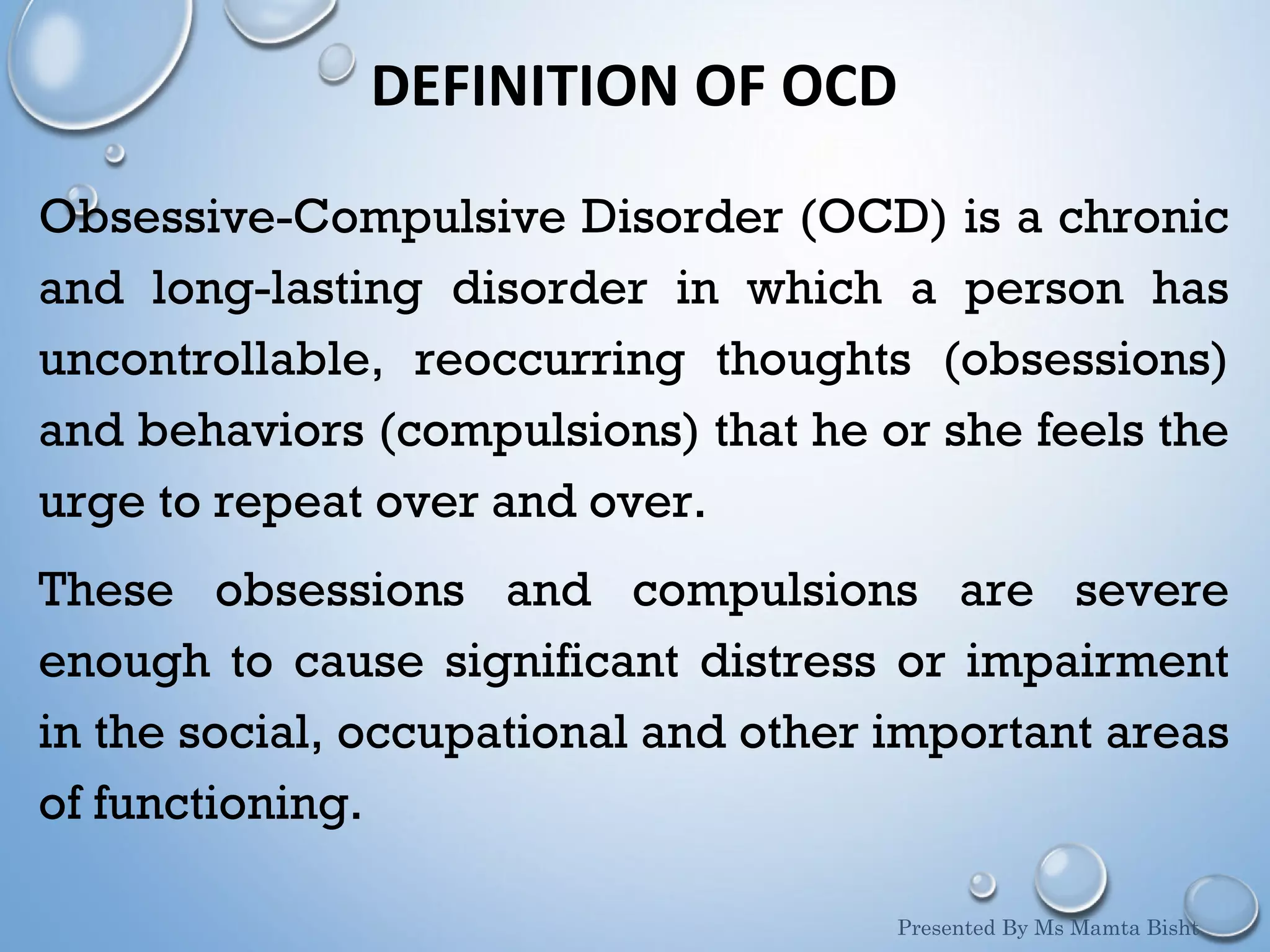 DEFINITION OF OCD

Obsessive-Compulsive Disorder (OCD) is a chronic and long-lasting disorder in which a person has uncontrollable, reoccurring thoughts (obsessions) and behaviors (compulsions) that he or she feels the urge to repeat over and over.

These obsessions and compulsions are severe enough to cause significant distress or impairment in the social, occupational and other important areas of functioning.

Presented By Ms Mamta Bisht